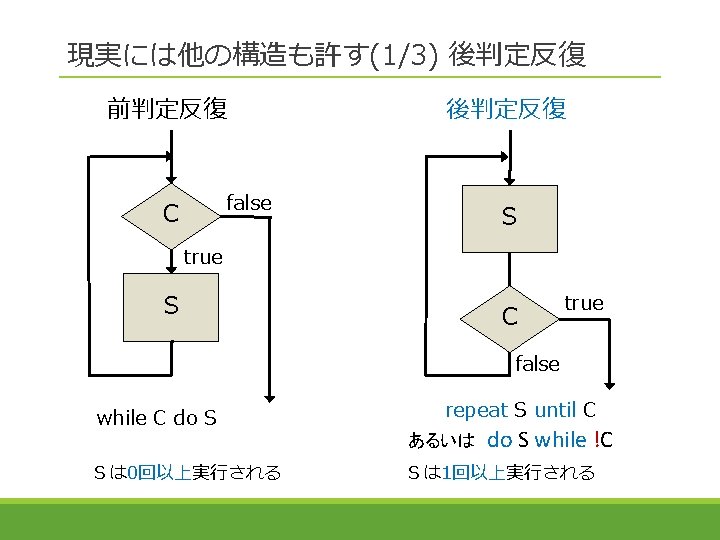 現実には他の構造も許す(1/3) 後判定反復

前判定反復

C

false

true

S

while C do S

Sは0回以上実行される

後判定反復

S

C

true

false

repeat S until C

あるいは do S while !C

Sは1回以上実行される